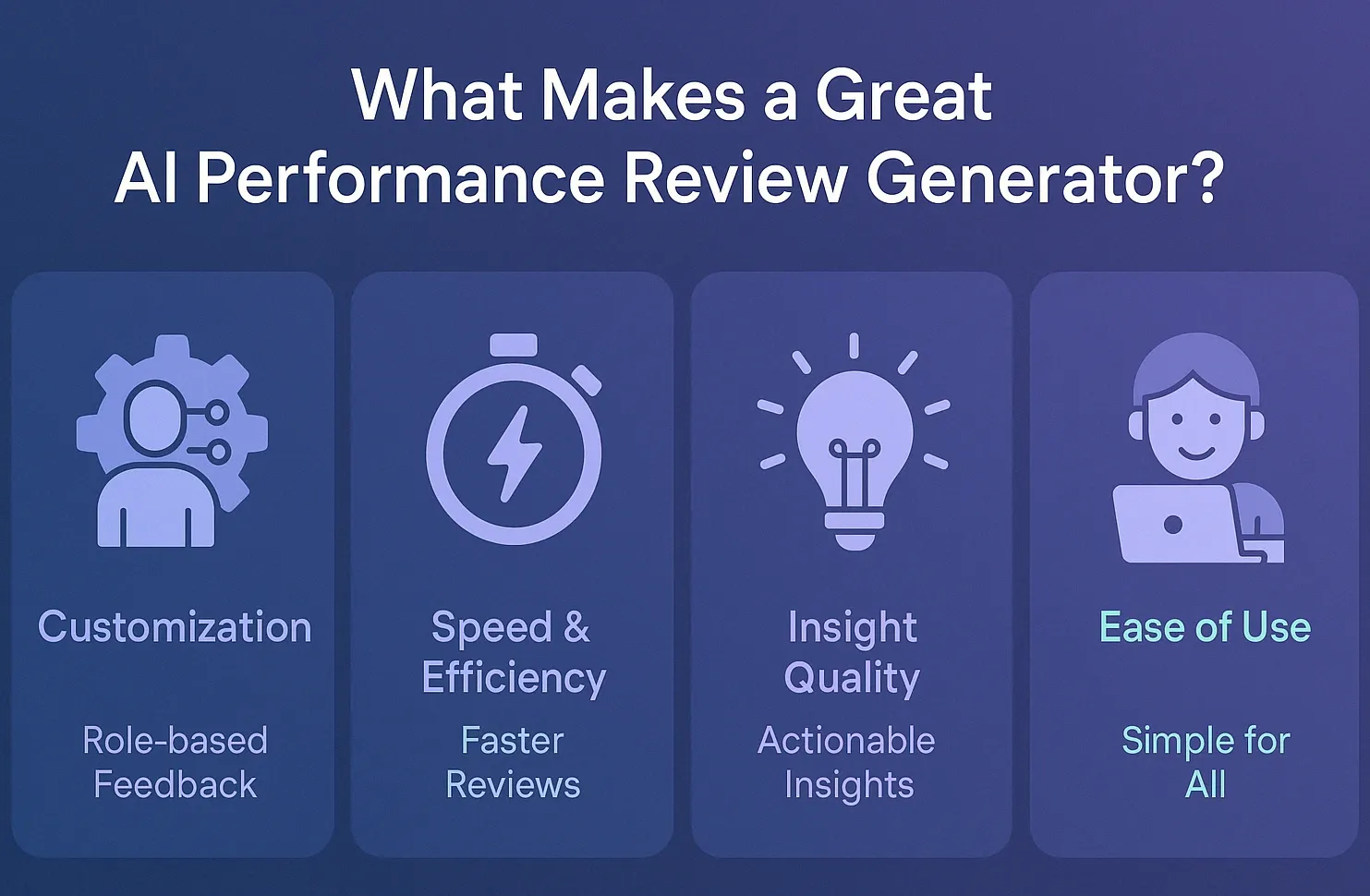 What Makes a Great AI Performance Review Generator?

Customization

Role-based Feedback

Speed & Efficiency

Faster Reviews

Insight Quality

Actionable Insights

Ease of Use

Simple for All